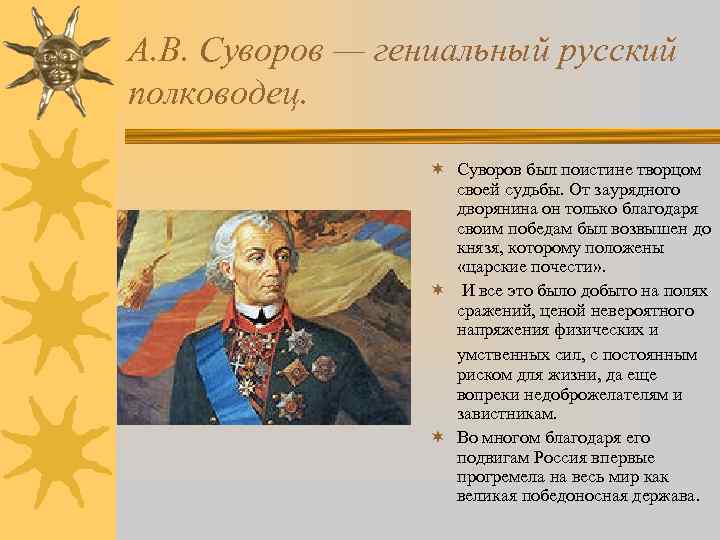 А.В. Суворов — гениальный русский полководец.

Суворов был поистине творцом своей судьбы. От заурядного дворянина он только благодаря своим победам был возвышен до князя, которому положены «царские почести».

И все это было добыто на полях сражений, ценой невероятного напряжения физических и умственных сил, с постоянным риском для жизни, да еще вопреки недоброжелателям и завистникам.

Во многом благодаря его подвигам Россия впервые прогремела на весь мир как великая победоносная держава.